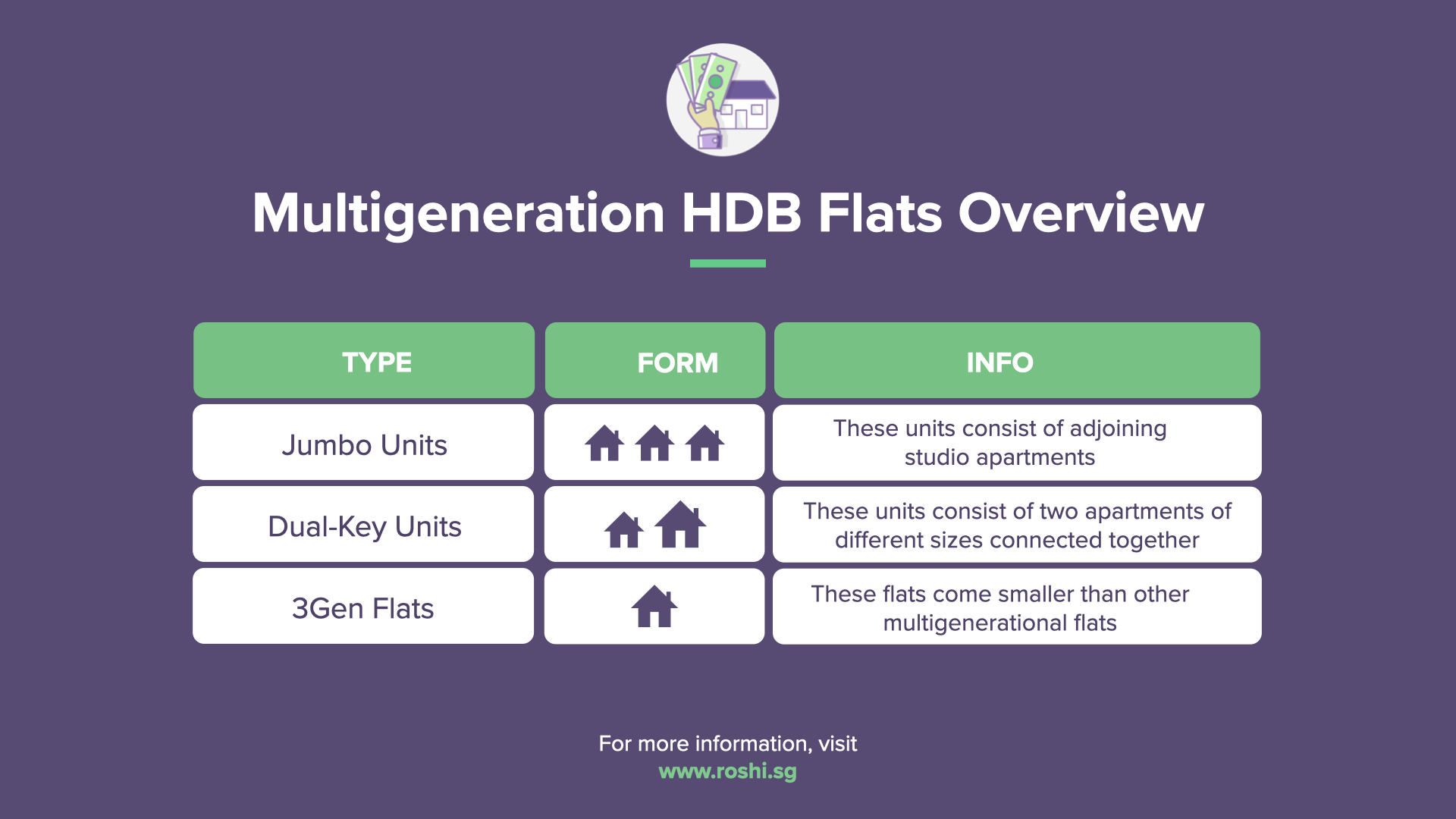 Multigeneration HDB Flats Overview

| TYPE | FORM | INFO |
|---|---|---|
| Jumbo Units | | These units consist of adjoining studio apartments |
| Dual-Key Units | | These units consist of two apartments of different sizes connected together |
| 3Gen Flats | | These flats come smaller than other multigenerational flats |

For more information, visit
www.roshi.sg